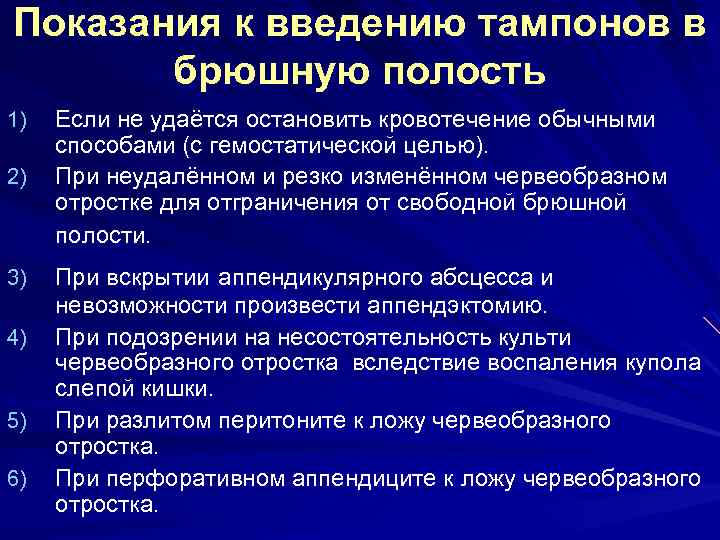 Показания к введению тампонов в брюшную полость

1) Если не удаётся остановить кровотечение обычными способами (с гемостатической целью).

2) При неудалённом и резко изменённом червеобразном отростке для отграничения от свободной брюшной полости.

3) При вскрытии аппендикулярного абсцесса и невозможности произвести аппендэктомию.

4) При подозрении на несостоятельность культи червеобразного отростка вследствие воспаления купола слепой кишки.

5) При разлитом перитоните к ложу червеобразного отростка.

6) При перфоративном аппендиците к ложу червеобразного отростка.